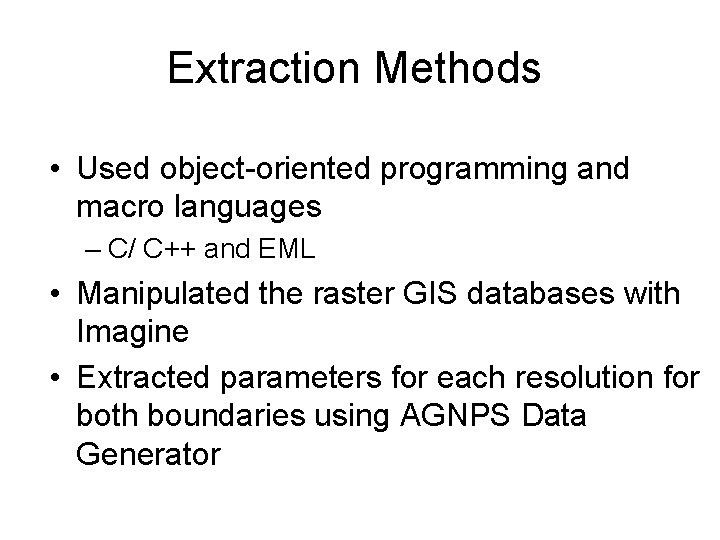 Extraction Methods

• Used object-oriented programming and macro languages

– C/ C++ and EML

• Manipulated the raster GIS databases with Imagine

• Extracted parameters for each resolution for both boundaries using AGNPS Data Generator